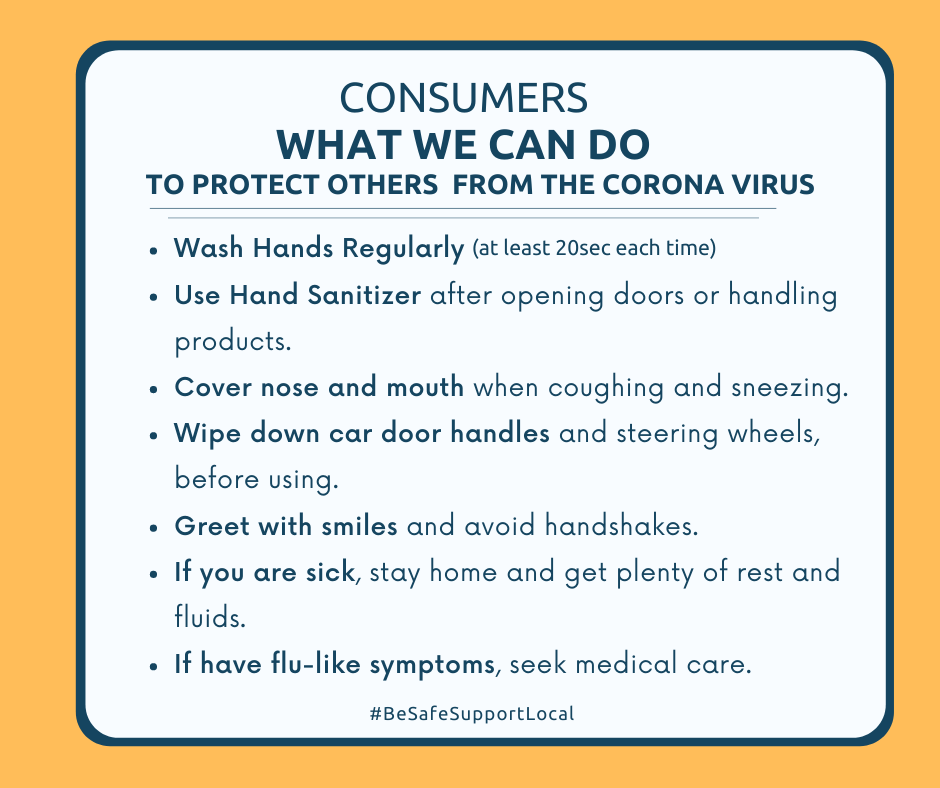 CONSUMERS
WHAT WE CAN DO
TO PROTECT OTHERS FROM THE CORONA VIRUS

- Wash Hands Regularly (at least 20sec each time)
- Use Hand Sanitizer after opening doors or handling products.
- Cover nose and mouth when coughing and sneezing.
- Wipe down car door handles and steering wheels, before using.
- Greet with smiles and avoid handshakes.
- If you are sick, stay home and get plenty of rest and fluids.
- If have flu-like symptoms, seek medical care.

#BeSafeSupportLocal